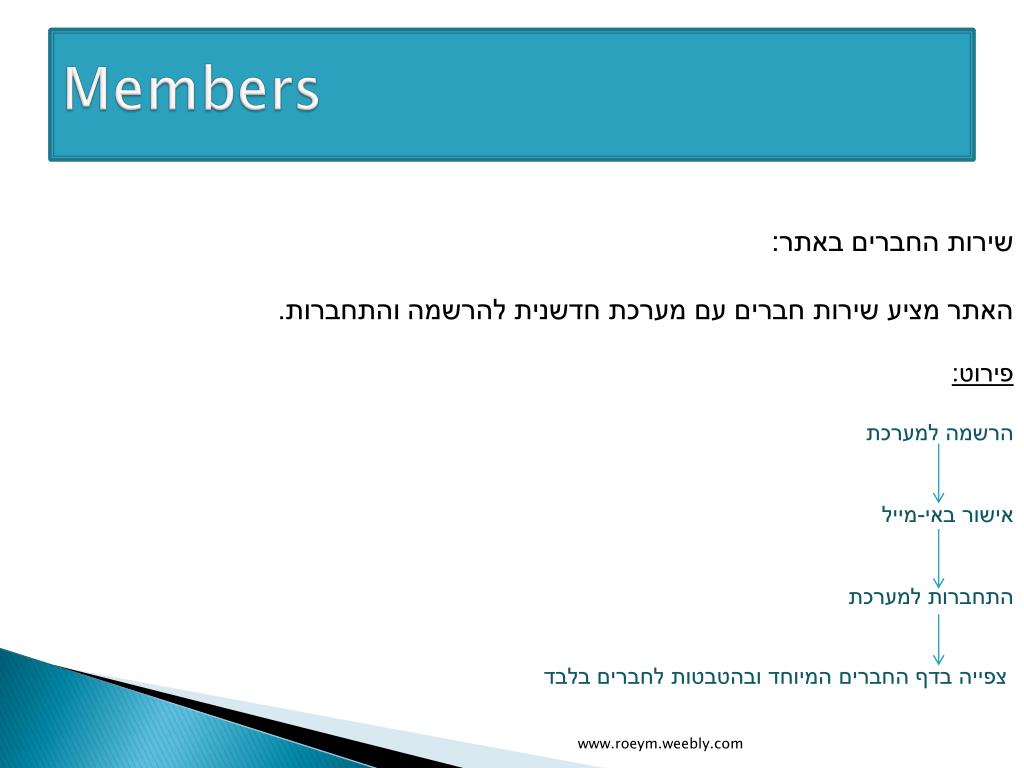 Members

שירות החברים באתר:

האתר מציע שירות חברים עם מערכת חדשנית להרשמה והתחברות.

פירוט:

הרשמה למערכת

אישור באי-מייל

התחברות למערכת

צפייה בדף החברים המיוחד ובהטבטות לחברים בלבד

www.roeym.weebly.com